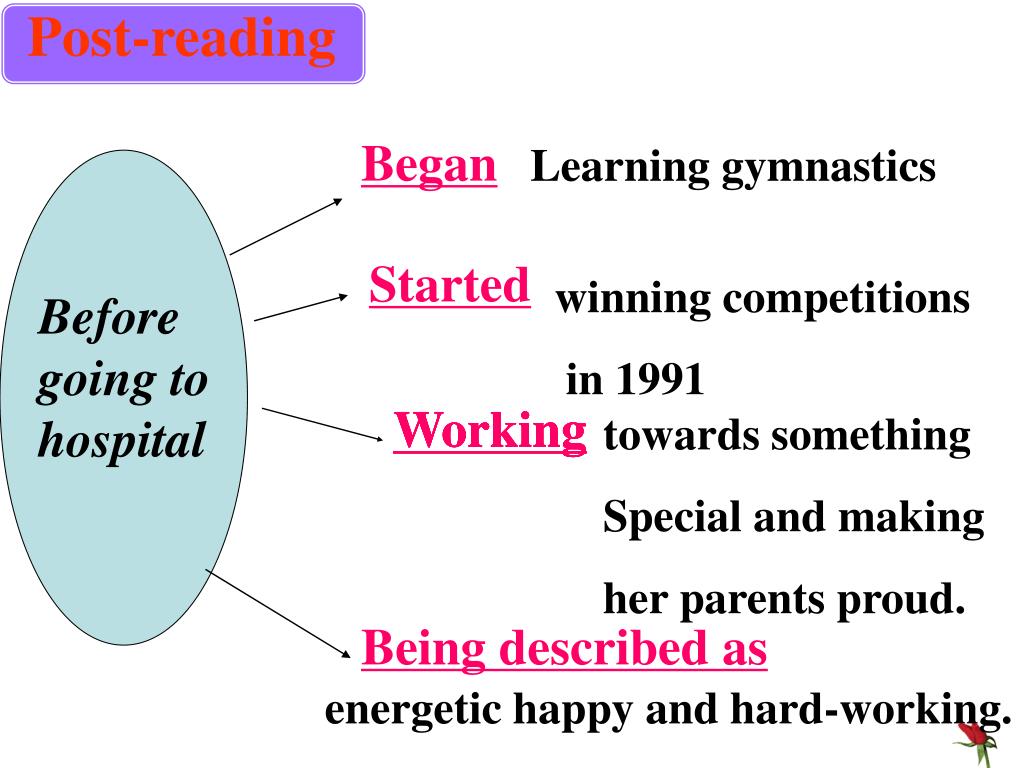 Post-reading

Before going to hospital

Began Learning gymnastics

Started winning competitions in 1991

Working towards something Special and making her parents proud.

Being described as energetic happy and hard-working.